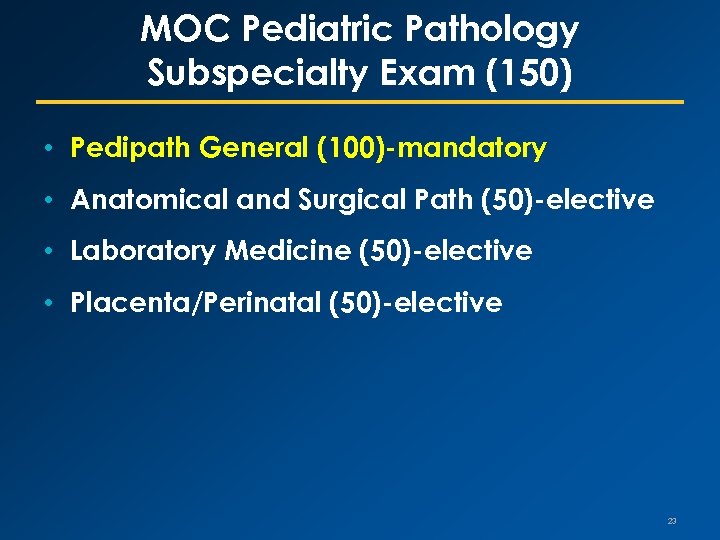 MOC Pediatric Pathology Subspecialty Exam (150)

• Pedipath General (100)-mandatory
• Anatomical and Surgical Path (50)-elective
• Laboratory Medicine (50)-elective
• Placenta/Perinatal (50)-elective

23